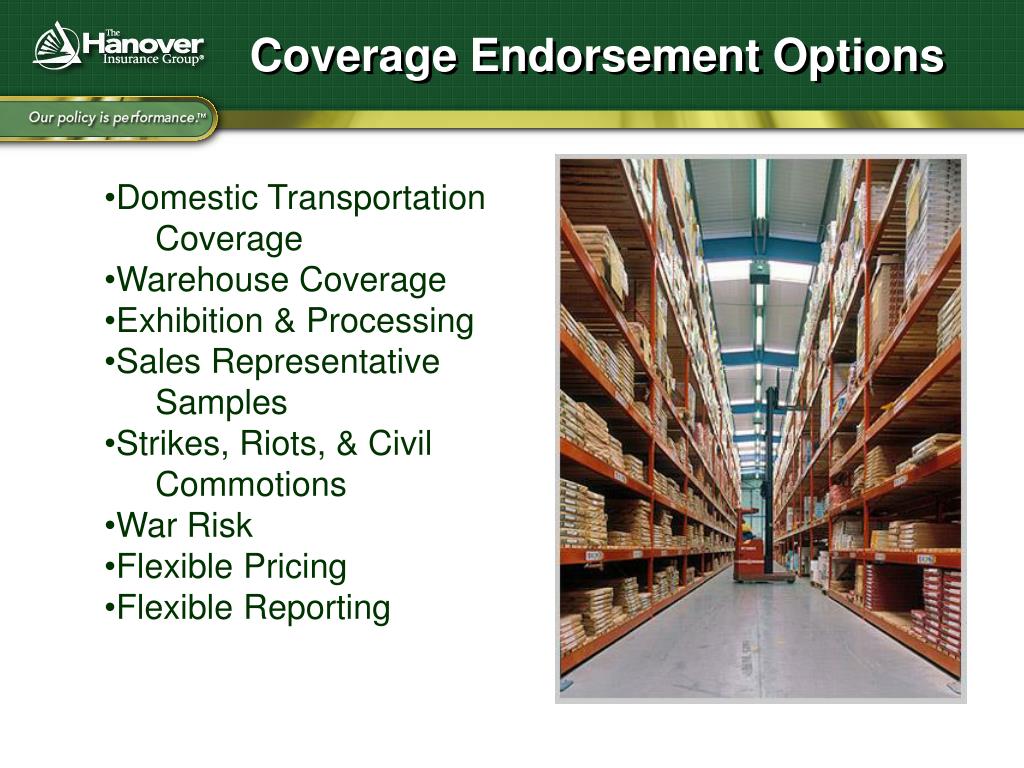 The Hanover Insurance Group®

Coverage Endorsement Options

Our policy is performance.™

•Domestic Transportation Coverage
•Warehouse Coverage
•Exhibition & Processing
•Sales Representative Samples
•Strikes, Riots, & Civil Commotions
•War Risk
•Flexible Pricing
•Flexible Reporting